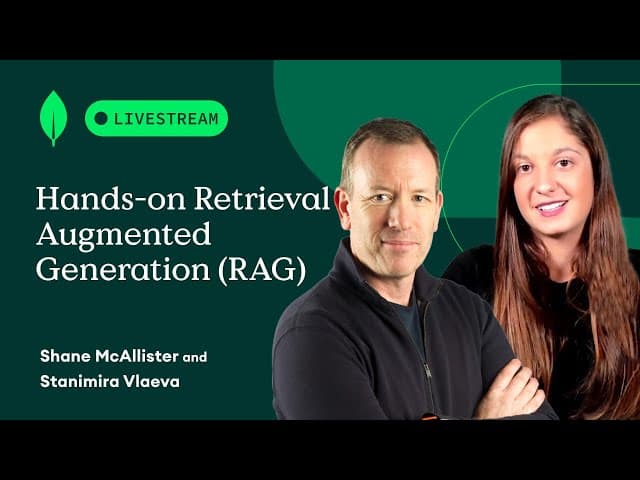 LIVESTREAM

Hands-on Retrieval Augmented Generation (RAG)

Shane McAllister and Stanimira Vlaeva